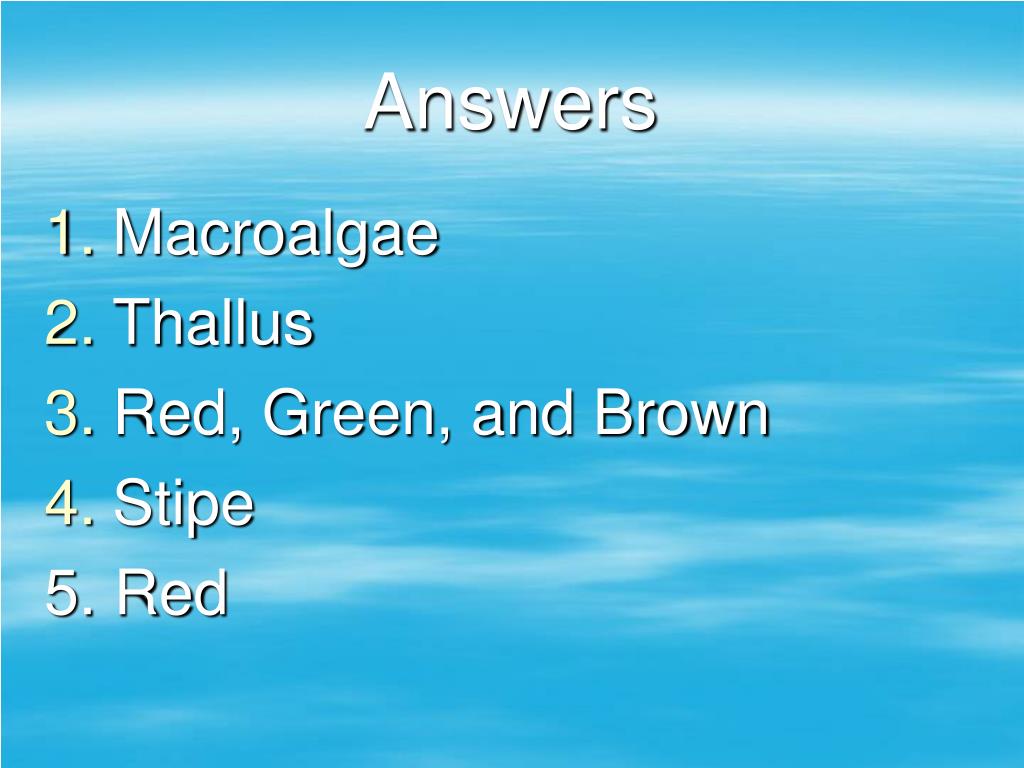 Answers

1. Macroalgae
2. Thallus
3. Red, Green, and Brown
4. Stipe
5. Red